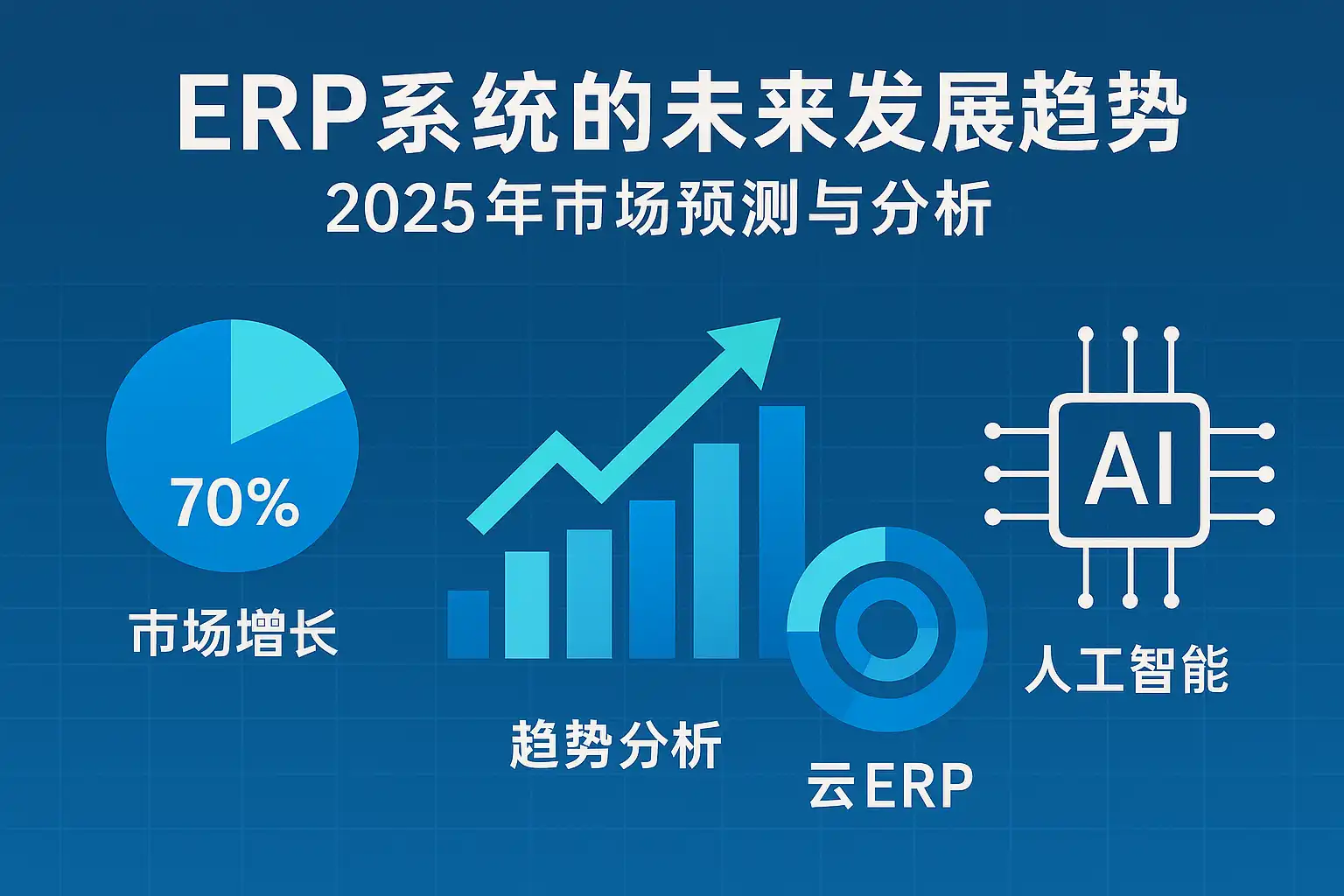 ERP系统的未来发展趋势
2025年市场预测与分析

70%
市场增长

趋势分析

云ERP

AI
人工智能